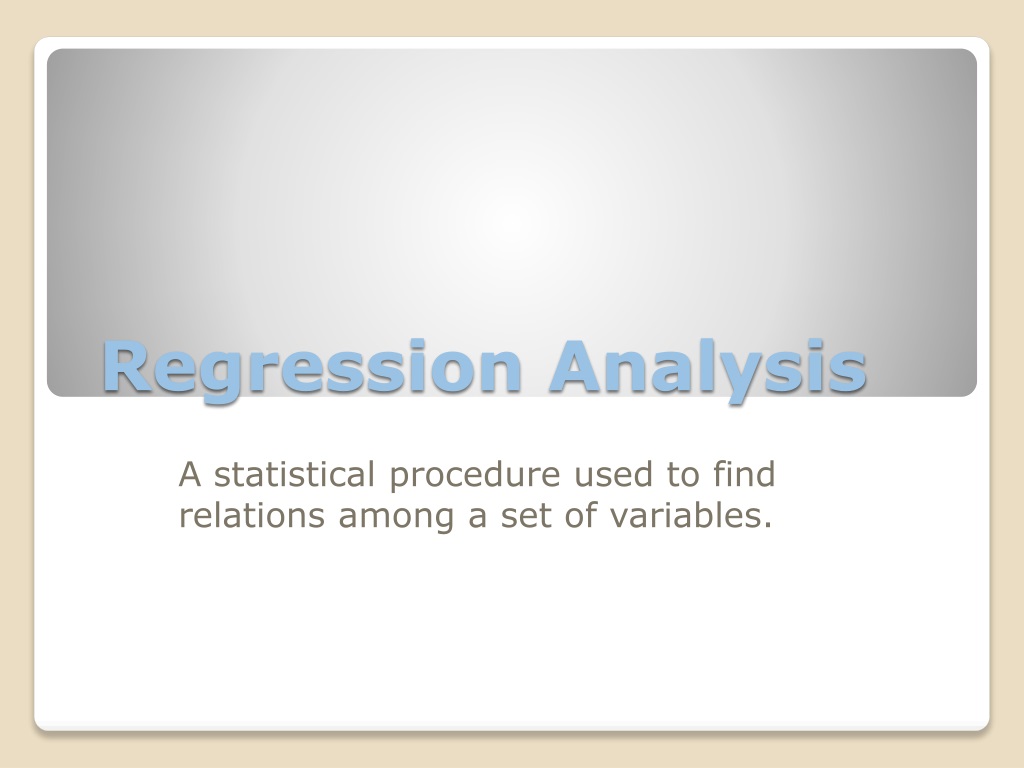 Regression Analysis

A statistical procedure used to find relations among a set of variables.